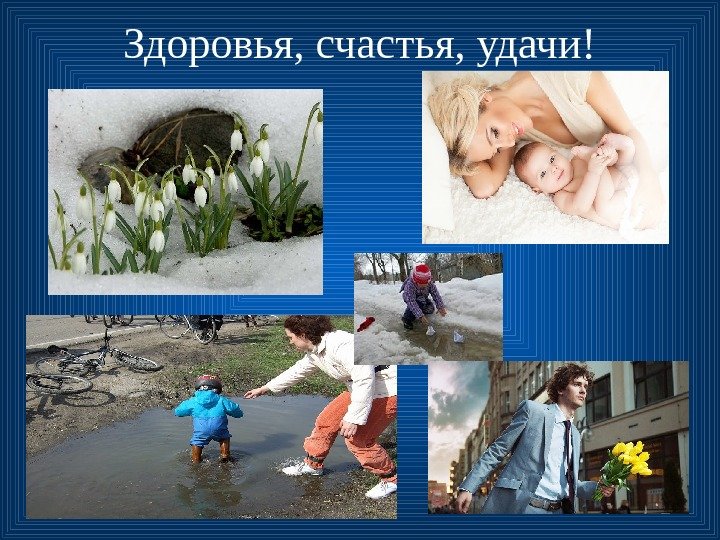 Здоровья, счастья, удачи!